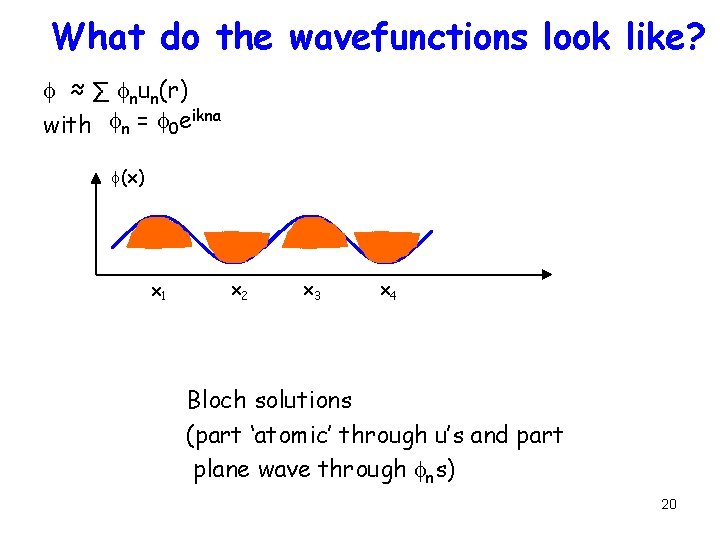 What do the wavefunctions look like?

$\phi \approx \sum \phi_n u_n(r)$
with $\phi_n = \phi_0 e^{ikna}$

$\phi(x)$

$x_1$ $x_2$ $x_3$ $x_4$

Bloch solutions
(part 'atomic' through u's and part plane wave through $\phi_n$s)

20